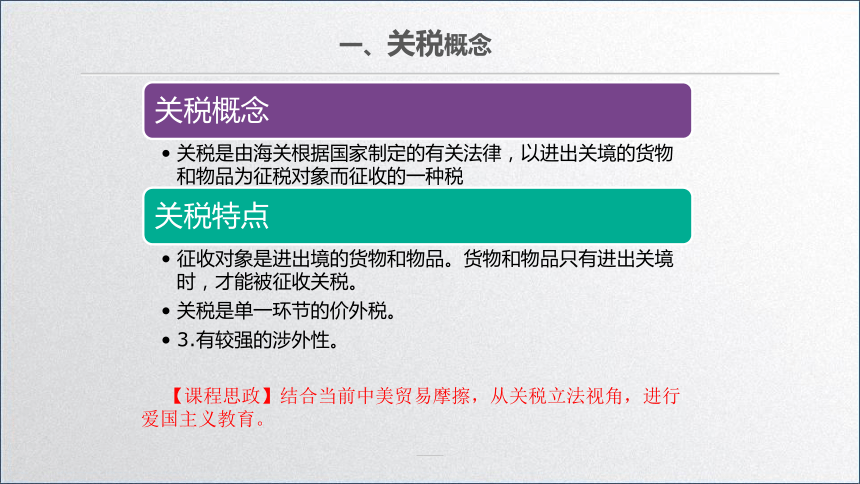 一、关税概念

关税概念

• 关税是由海关根据国家制定的有关法律，以进出关境的货物和物品为征税对象而征收的一种税

关税特点

• 征收对象是进出境的货物和物品。货物和物品只有进出关境时，才能被征收关税。

• 关税是单一环节的价外税。

• 3.有较强的涉外性。

【课程思政】结合当前中美贸易摩擦，从关税立法视角，进行爱国主义教育。